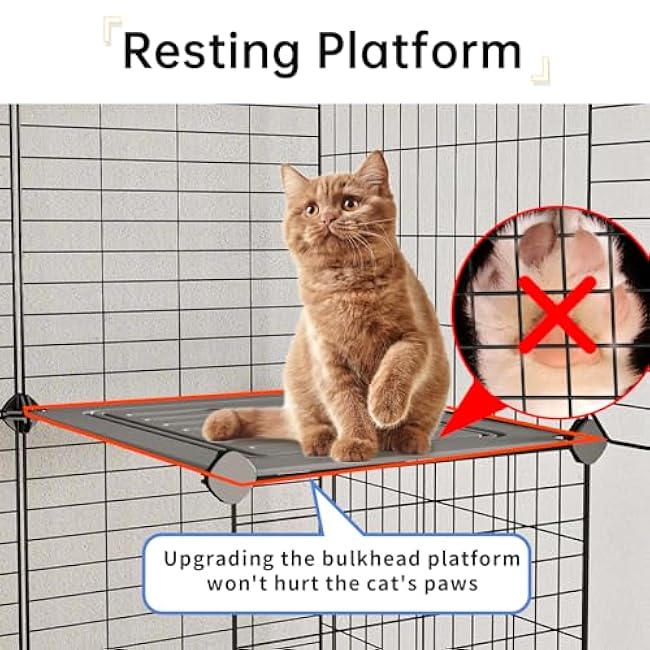 『Resting Platform』

Upgrading the bulkhead platform won't hurt the cat's paws